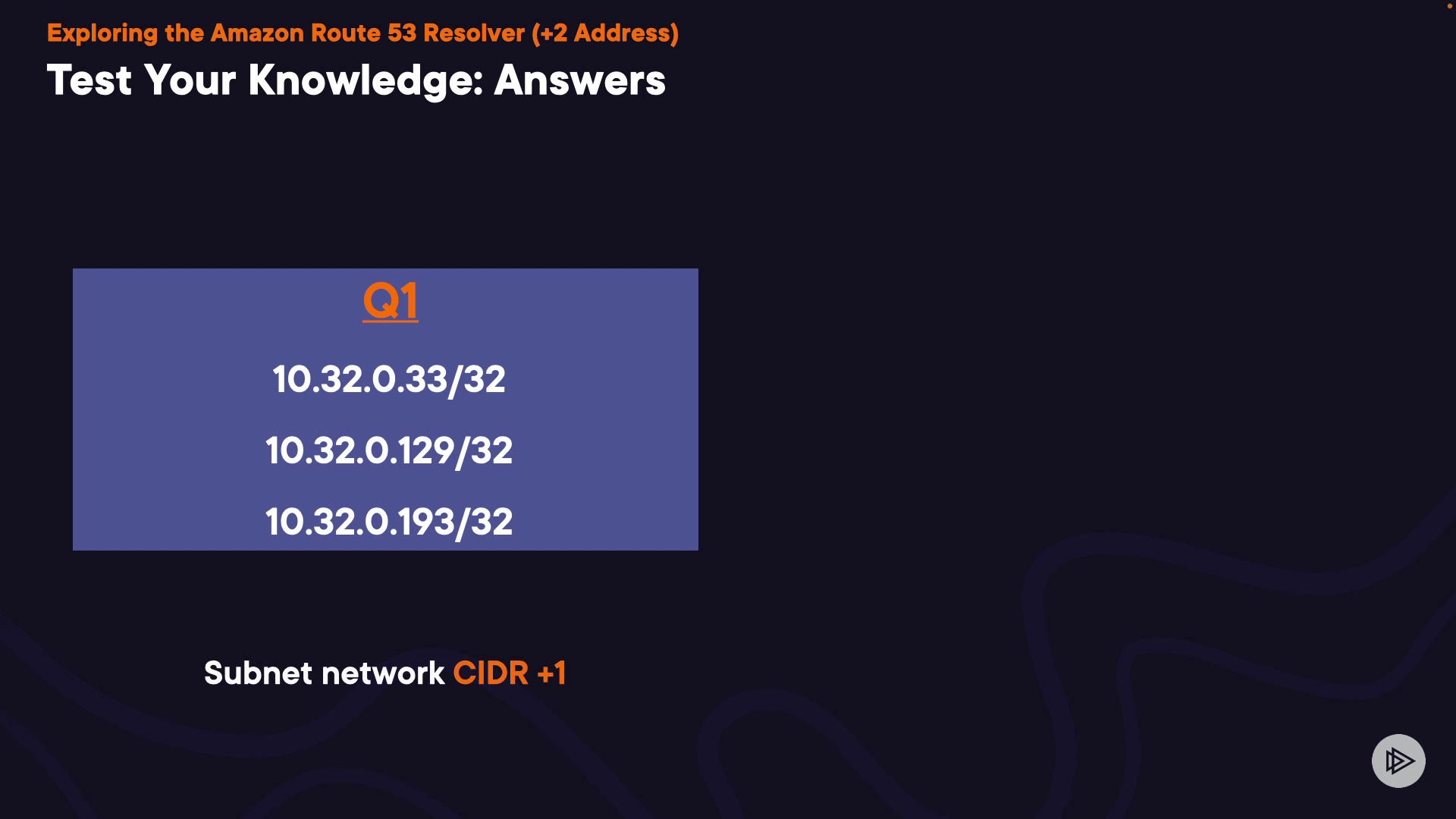 Exploring the Amazon Route 53 Resolver (+2 Address)

Test Your Knowledge: Answers

Q1

10.32.0.33/32

10.32.0.129/32

10.32.0.193/32

Subnet network CIDR +1